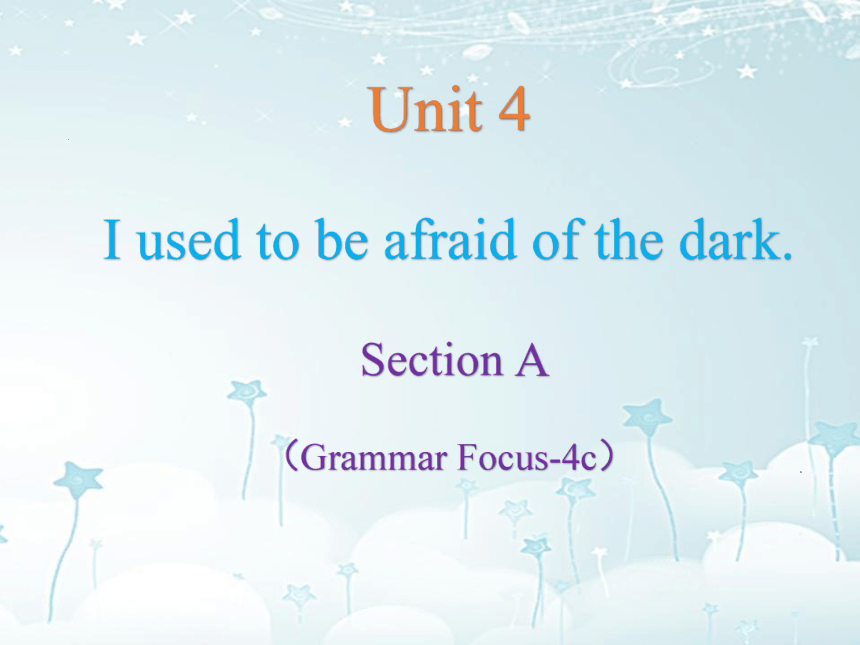 Unit 4

I used to be afraid of the dark.

Section A

（Grammar Focus-4c）